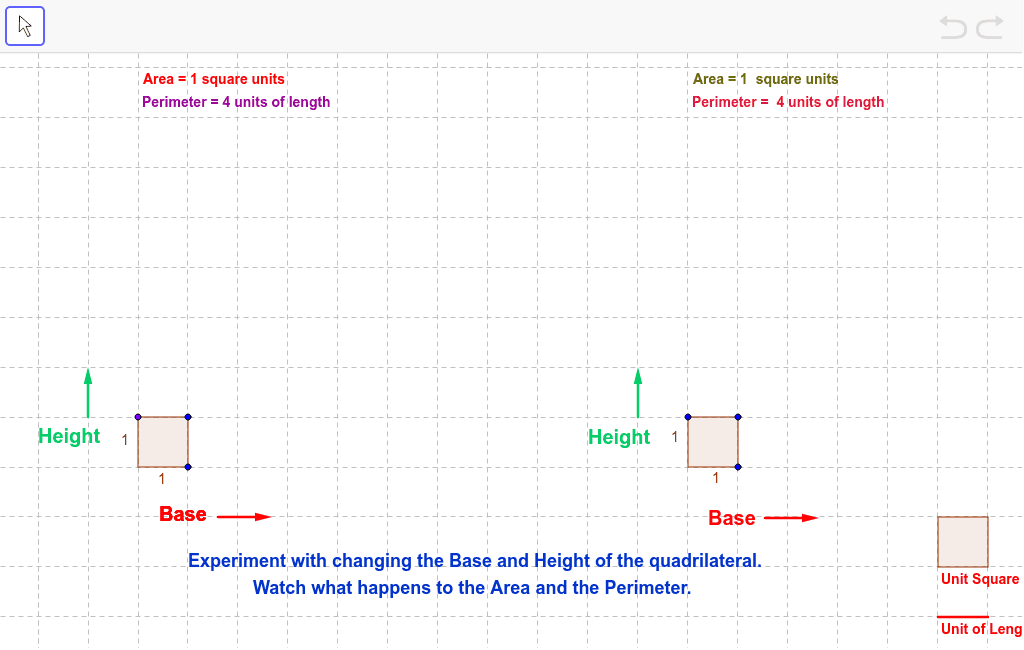 Area = 1 square units
Perimeter = 4 units of length

Area = 1 square units
Perimeter = 4 units of length

Height
1
1
Base

Height
1
1
Base

Experiment with changing the Base and Height of the quadrilateral.
Watch what happens to the Area and the Perimeter.

Unit Square
Unit of Leng